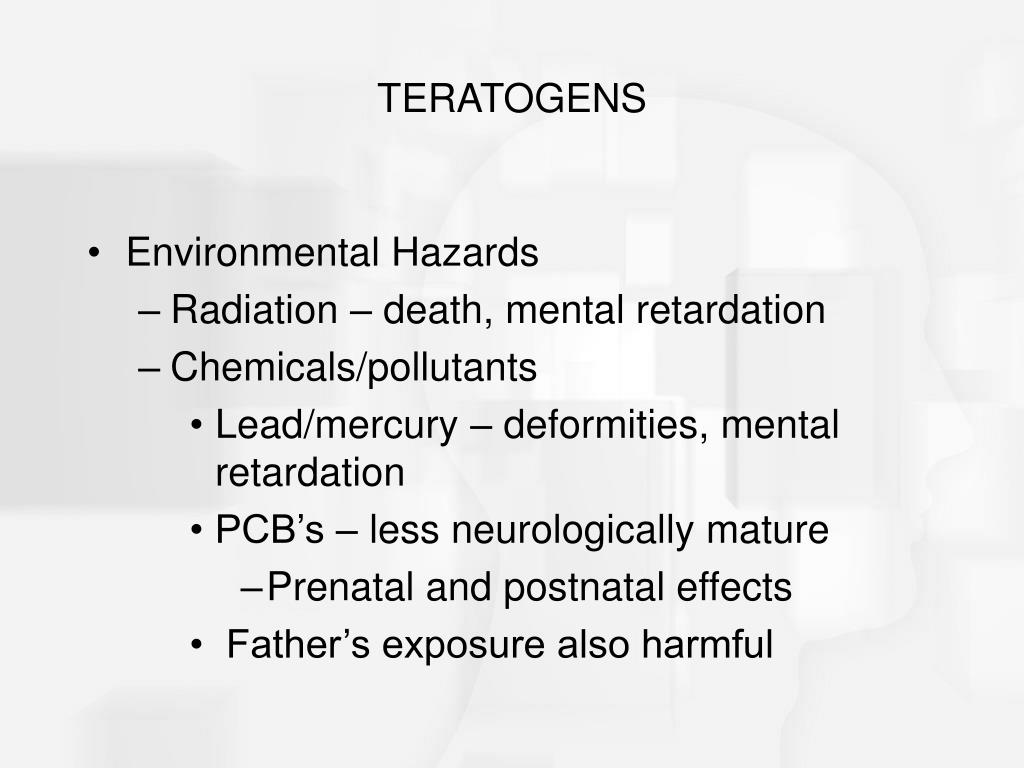 TERATOGENS

• Environmental Hazards
– Radiation – death, mental retardation
– Chemicals/pollutants
• Lead/mercury – deformities, mental retardation
• PCB’s – less neurologically mature
– Prenatal and postnatal effects
• Father’s exposure also harmful